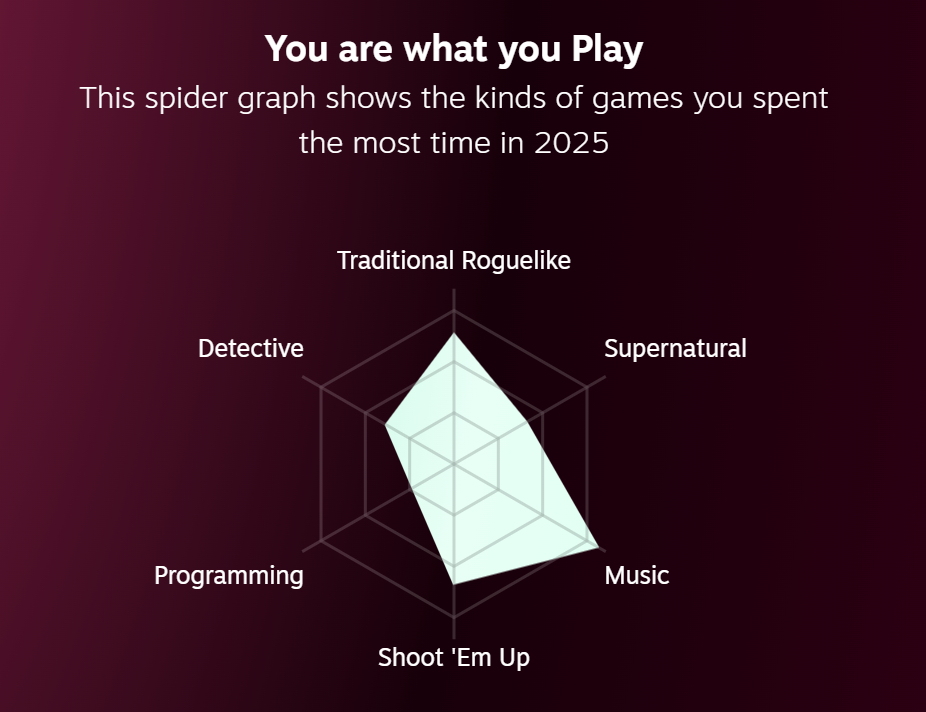 You are what you Play

This spider graph shows the kinds of games you spent the most time in 2025

Traditional Roguelike

Detective

Supernatural

Programming

Music

Shoot 'Em Up